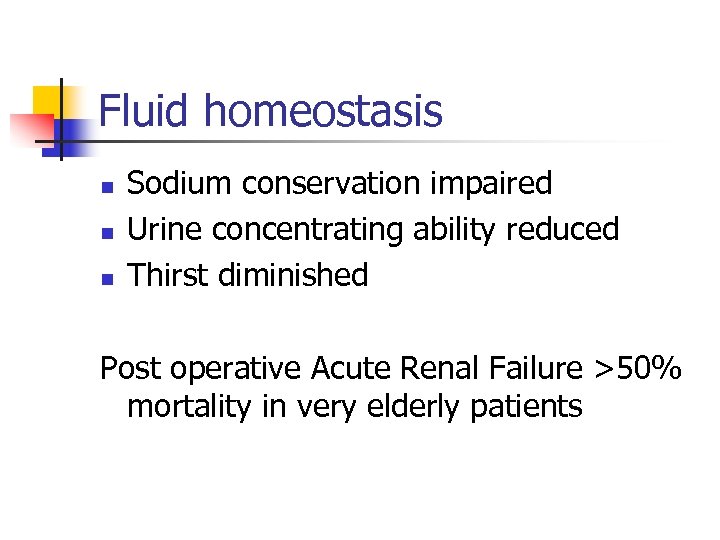 Fluid homeostasis

- Sodium conservation impaired
- Urine concentrating ability reduced
- Thirst diminished

Post operative Acute Renal Failure >50% mortality in very elderly patients